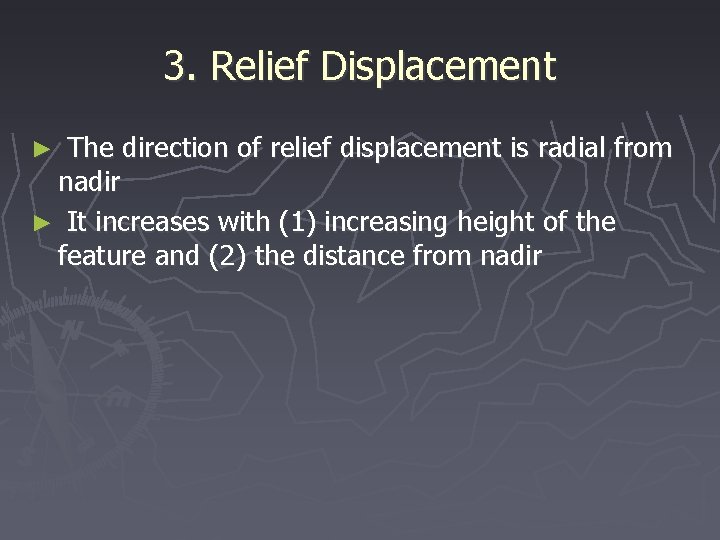 3. Relief Displacement

► The direction of relief displacement is radial from nadir

► It increases with (1) increasing height of the feature and (2) the distance from nadir